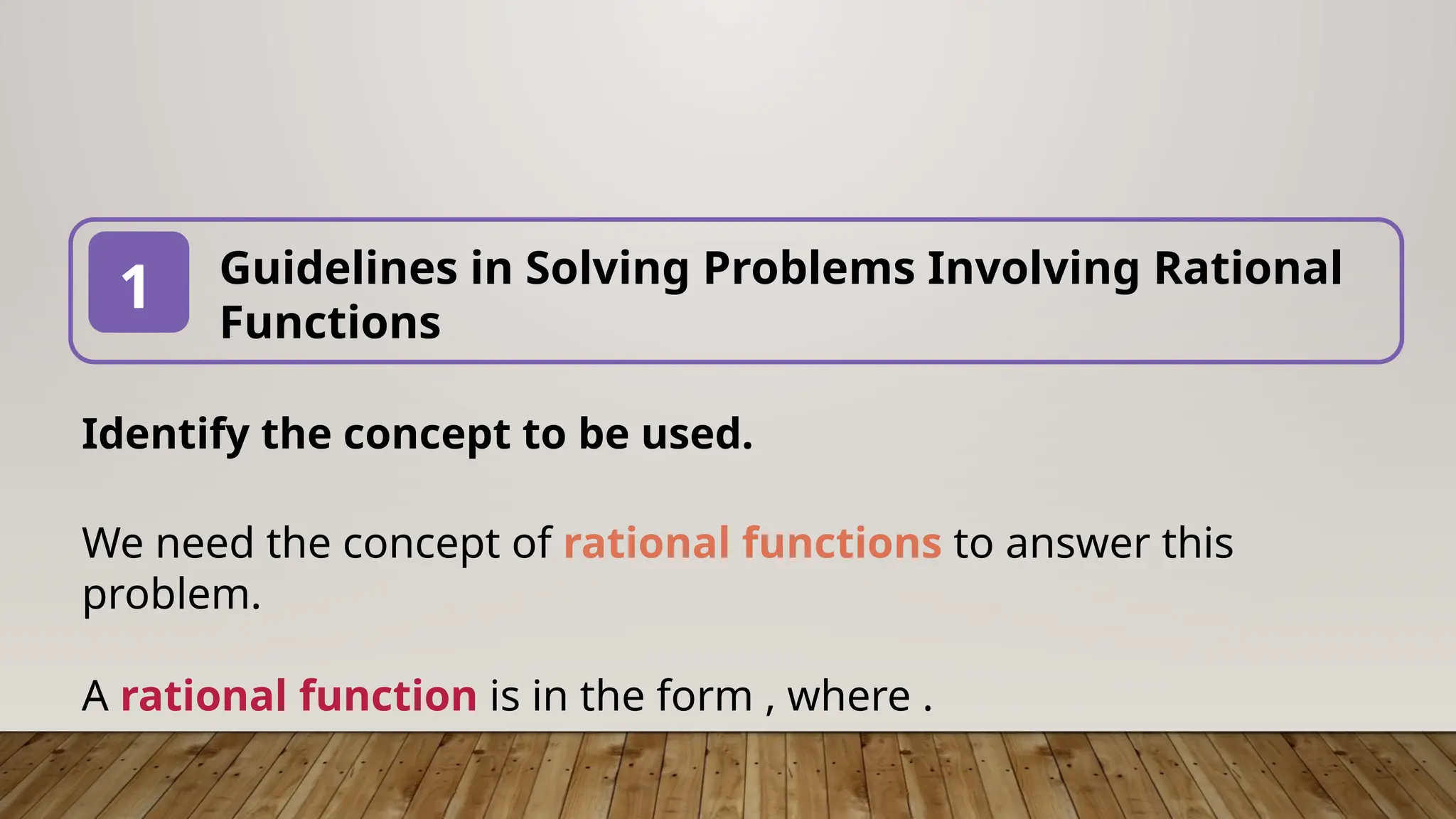 1 Guidelines in Solving Problems Involving Rational Functions

Identify the concept to be used.

We need the concept of rational functions to answer this problem.

A rational function is in the form , where .